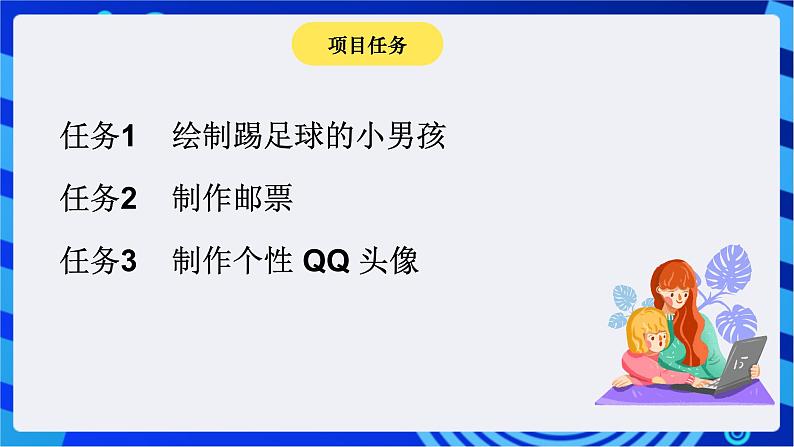 项目任务

任务1 绘制踢足球的小男孩

任务2 制作邮票

任务3 制作个性 QQ 头像